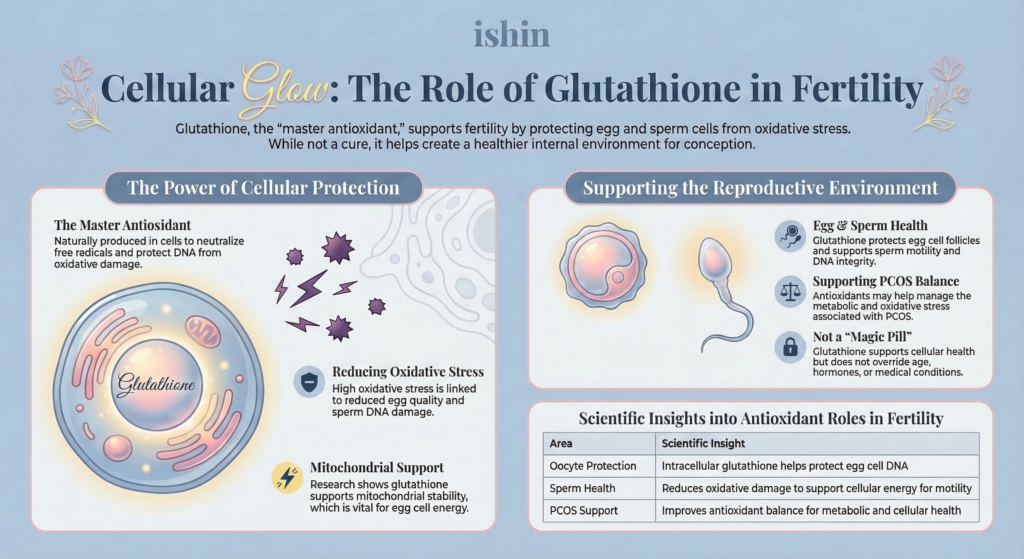 ishin

Cellular Glow: The Role of Glutathione in Fertility

Glutathione, the "master antioxidant," supports fertility by protecting egg and sperm cells from oxidative stress. While not a cure, it helps create a healthier internal environment for conception.

The Power of Cellular Protection

The Master Antiosidant
Naturally produced in cells to neutralize free radicals and protect DNA from oxidative damage.

Glutathione

Reducing Oxidative Stress
High oxidative stress is linked to reduced egg quality and sperm DNA damage.

Mitochondrial Support
Research shows glutathione supports mitochondrial stability, which is vital for egg cell energy.

Supporting the Reproductive Environment

Egg & Sperm Health
Glutathione protects egg cell follicles and supports sperm motility and DNA integrity.

Supporting PCOS Balance
Antioxidants may help manage the metabolic and oxidative stress associated with PCOS.

Not a "Magic Pill"
Glutathione supports cellular health but does not override age, hormones, or medical conditions.

Scientific Insights into Antioxidant Roles in Fertility

| Area | Scientific Insight |
|---|---|
| Oocyte Protection | Intracellular glutathione helps protect egg cell DNA |
| Sperm Health | Reduces oxidative damage to support cellular energy for motility |
| PCOS Support | Improves antioxidant balance for metabolic and cellular health |